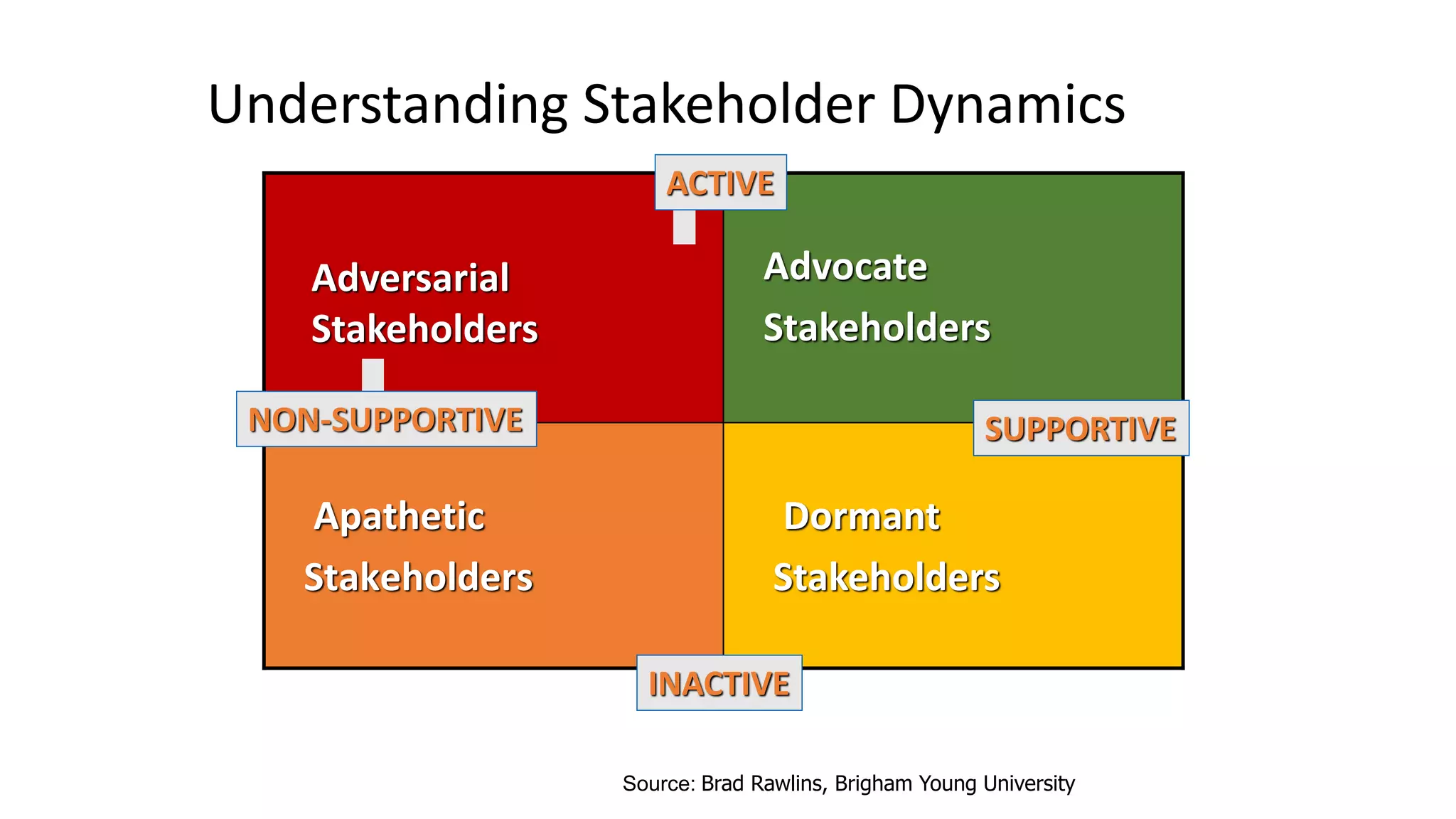 Understanding Stakeholder Dynamics

ACTIVE

Adversarial Stakeholders

Advocate Stakeholders

NON-SUPPORTIVE

SUPPORTIVE

Apathetic Stakeholders

Dormant Stakeholders

INACTIVE

Source: Brad Rawlins, Brigham Young University